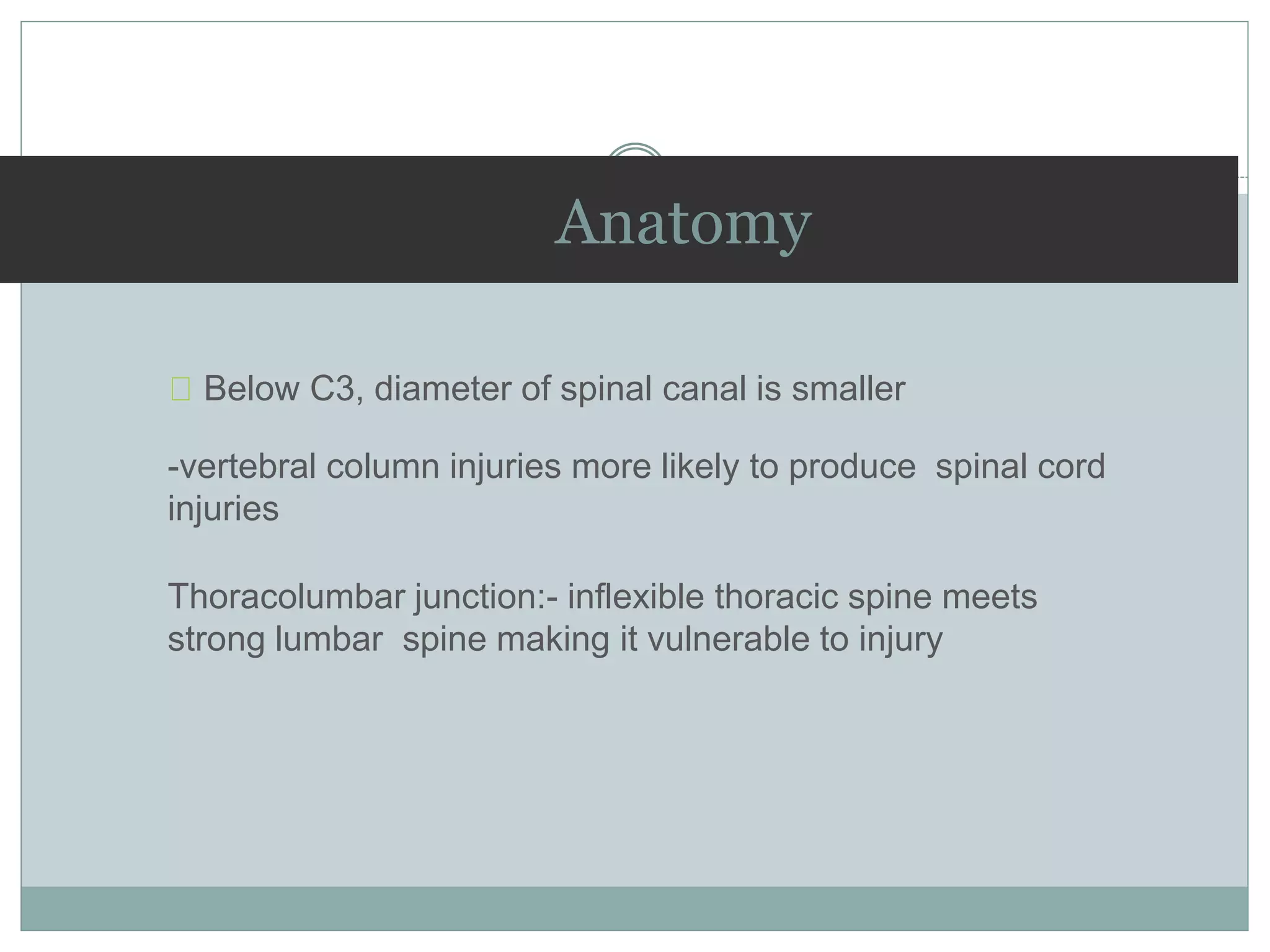 Anatomy

Below C3, diameter of spinal canal is smaller

-vertebral column injuries more likely to produce spinal cord injuries

Thoracolumbar junction:- inflexible thoracic spine meets strong lumbar spine making it vulnerable to injury